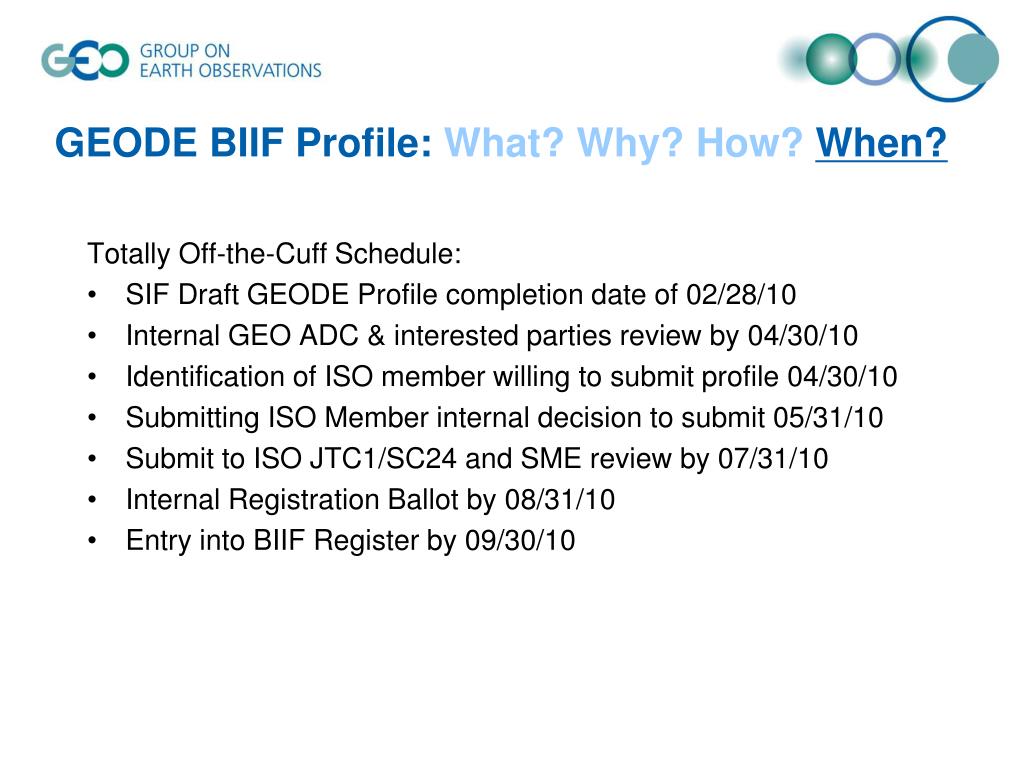 GEO GROUP ON EARTH OBSERVATIONS

GEODE BIIF Profile: What? Why? How? When?

Totally Off-the-Cuff Schedule:
• SIF Draft GEODE Profile completion date of 02/28/10
• Internal GEO ADC & interested parties review by 04/30/10
• Identification of ISO member willing to submit profile 04/30/10
• Submitting ISO Member internal decision to submit 05/31/10
• Submit to ISO JTC1/SC24 and SME review by 07/31/10
• Internal Registration Ballot by 08/31/10
• Entry into BIIF Register by 09/30/10